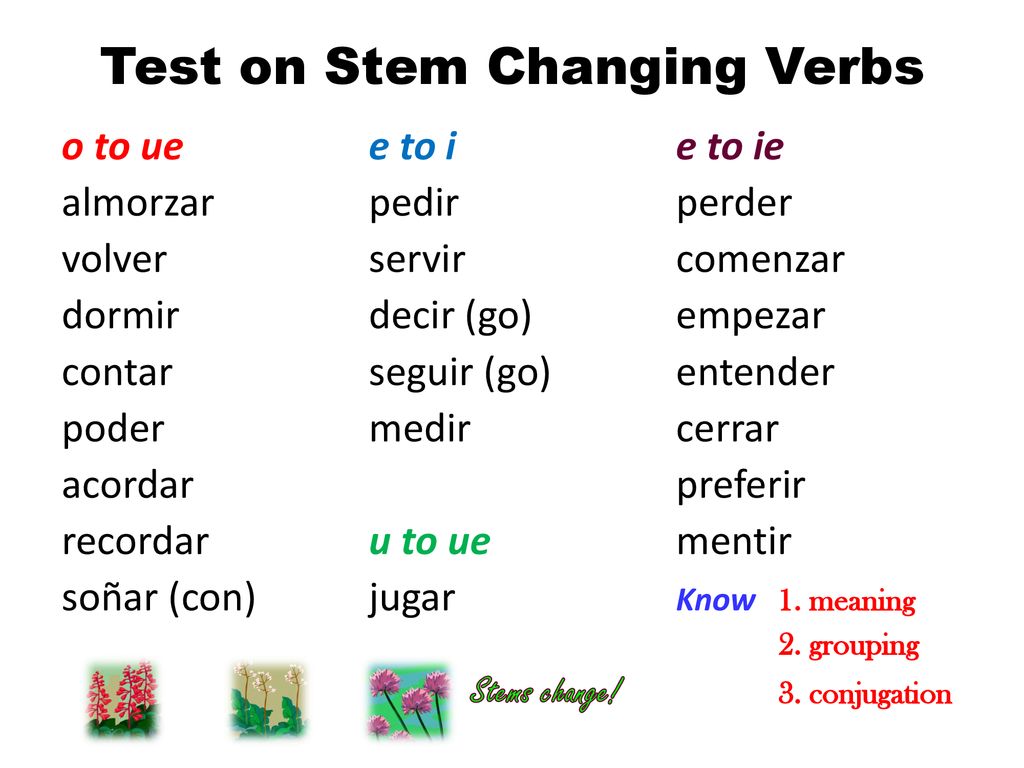 Test on Stem Changing Verbs

o to ue
almorzar
volver
dormir
contar
poder
acordar
recordar
soñar (con)

e to i
pedir
servir
decir (go)
seguir (go)
medir

u to ue
jugar

e to ie
perder
comenzar
empezar
entender
cerrar
preferir
mentir

Know 1. meaning
2. grouping
3. conjugation

Stems change!